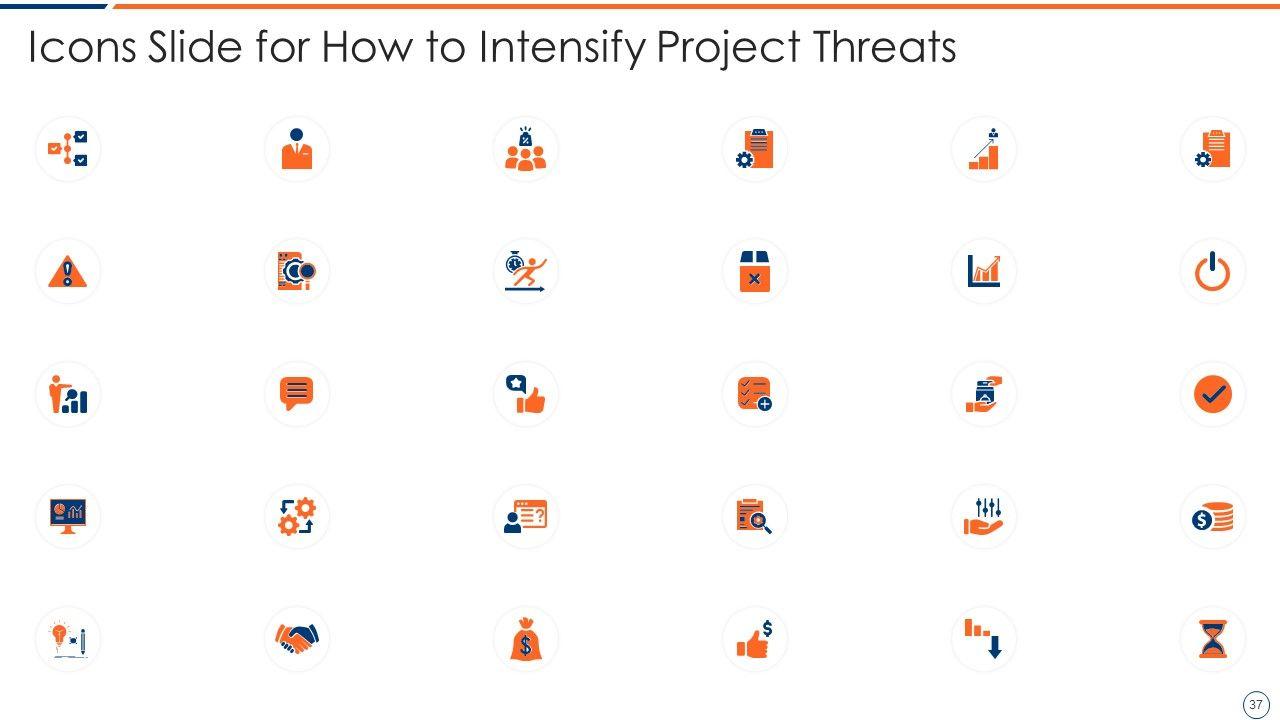 Icons Slide for How to Intensify Project Threats

37